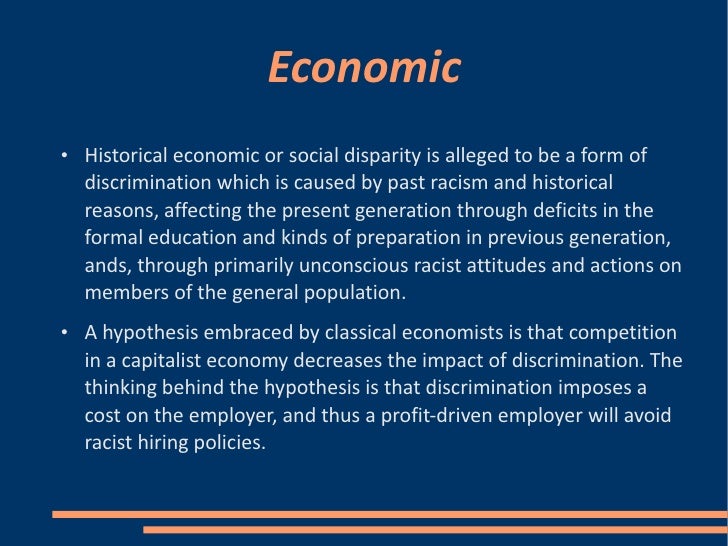 Economic

• Historical economic or social disparity is alleged to be a form of discrimination which is caused by past racism and historical reasons, affecting the present generation through deficits in the formal education and kinds of preparation in previous generation, ands, through primarily unconscious racist attitudes and actions on members of the general population.

• A hypothesis embraced by classical economists is that competition in a capitalist economy decreases the impact of discrimination. The thinking behind the hypothesis is that discrimination imposes a cost on the employer, and thus a profit-driven employer will avoid racist hiring policies.